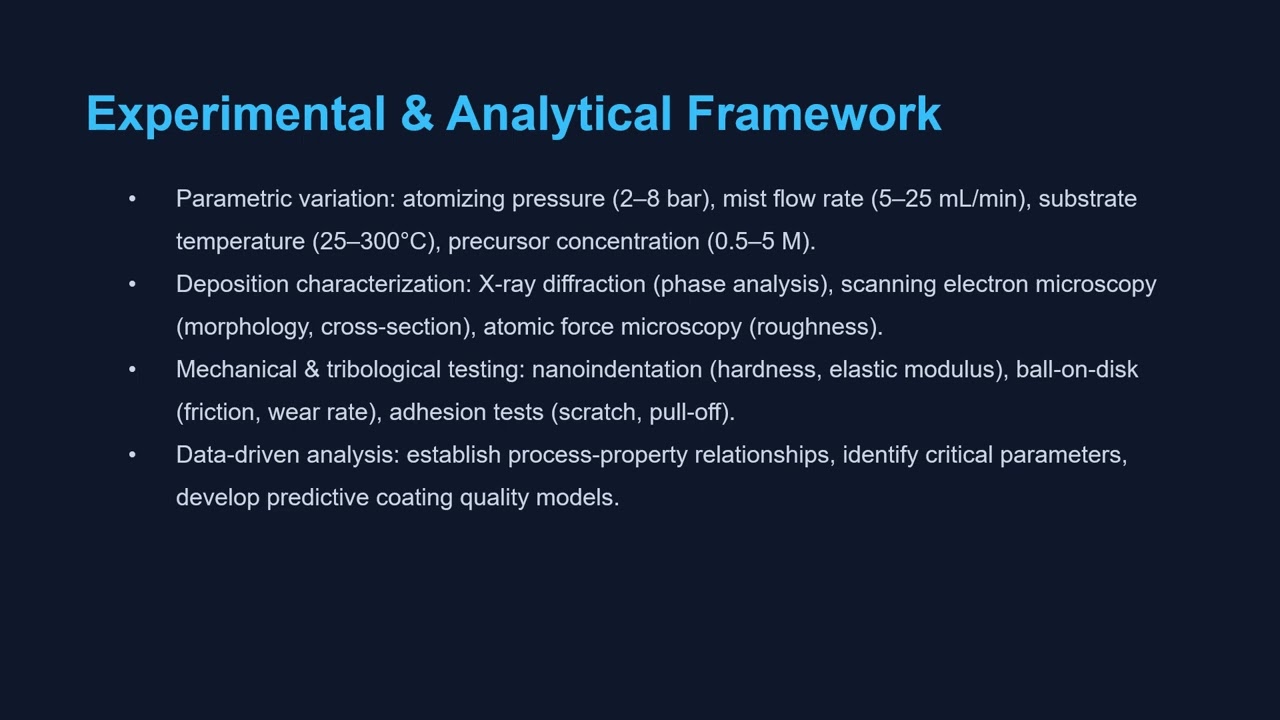 Experimental & Analytical Framework

• Parametric variation: atomizing pressure (2–8 bar), mist flow rate (5–25 mL/min), substrate temperature (25–300°C), precursor concentration (0.5–5 M).

• Deposition characterization: X-ray diffraction (phase analysis), scanning electron microscopy (morphology, cross-section), atomic force microscopy (roughness).

• Mechanical & tribological testing: nanoindentation (hardness, elastic modulus), ball-on-disk (friction, wear rate), adhesion tests (scratch, pull-off).

• Data-driven analysis: establish process-property relationships, identify critical parameters, develop predictive coating quality models.